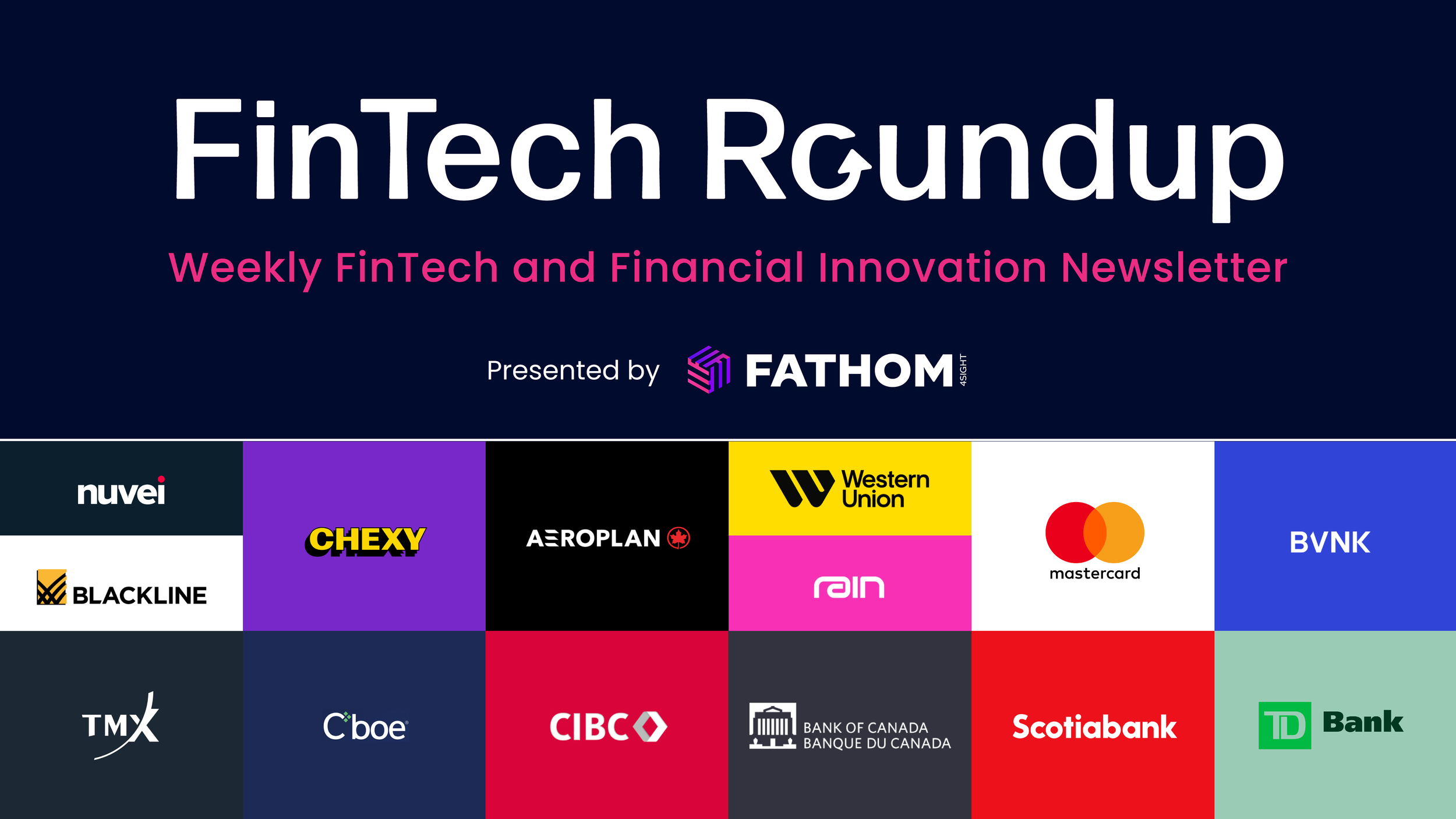 FinTech Roundup

Weekly FinTech and Financial Innovation Newsletter

Presented by FATHOM 4SIGHT

nuvei

BLACKLINE

CHEXY

AEROPLAN

Western Union

rain

mastercard

BVNK

TMX

Cboe

CIBC

BANK OF CANADA
BANQUE DU CANADA

Scotiabank

TD Bank